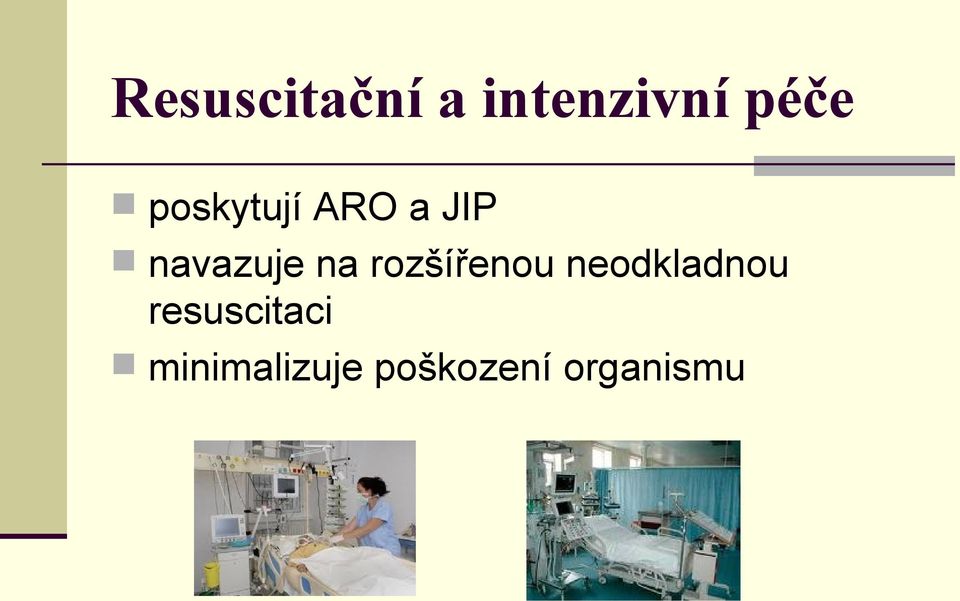 Resuscitační a intenzivní péče

poskytují ARO a JIP

navazuje na rozšířenou neodkladnou resuscitaci

minimalizuje poškození organismu